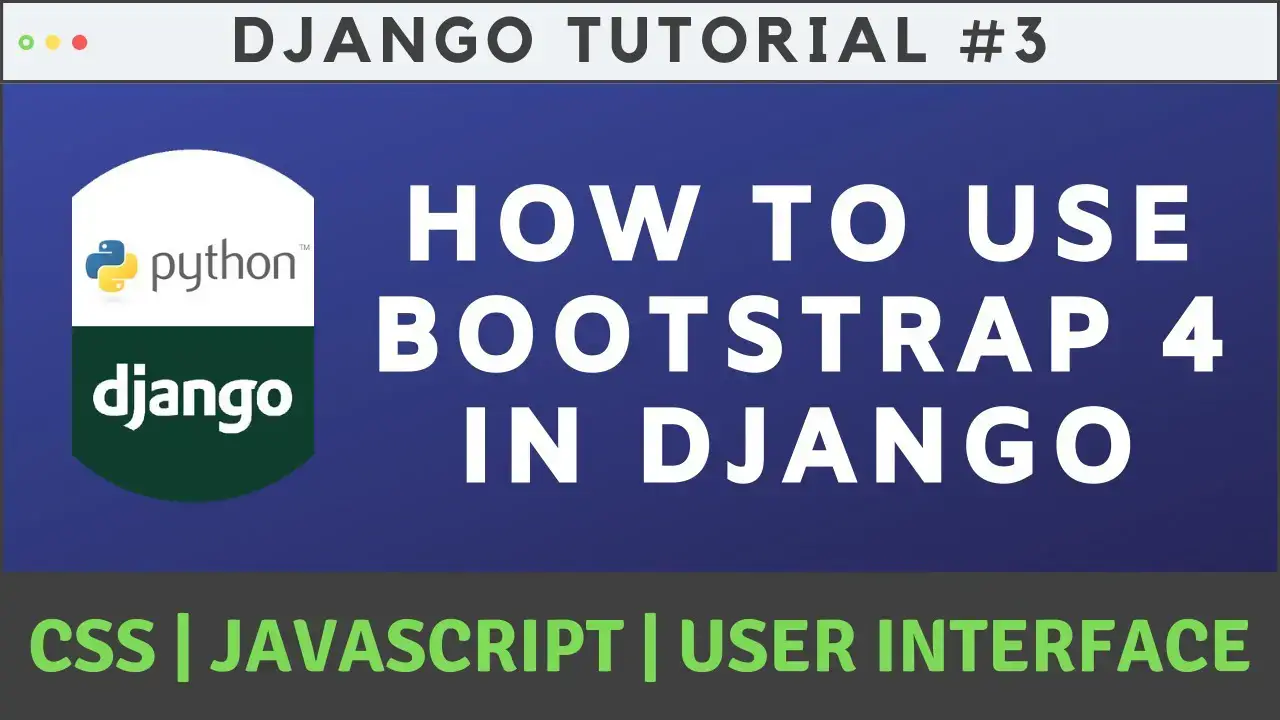 DJANGO TUTORIAL #3

python™

django

HOW TO USE BOOTSTRAP 4 IN DJANGO

CSS | JAVASCRIPT | USER INTERFACE